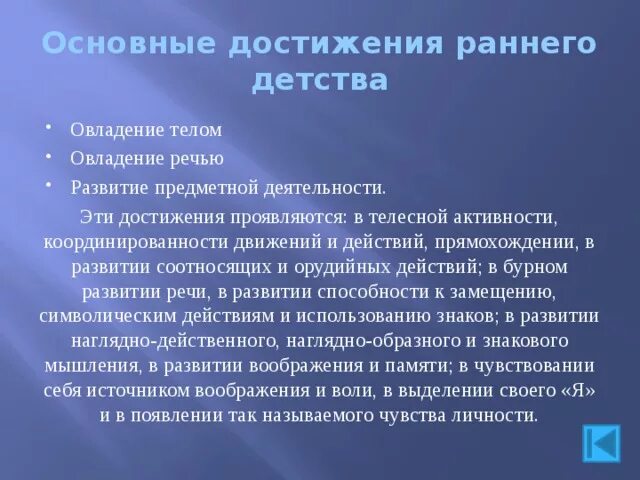 Основные достижения раннего детства

• Овладение телом
• Овладение речью
• Развитие предметной деятельности.

Эти достижения проявляются: в телесной активности, координированности движений и действий, прямохождении, в развитии соотносящих и орудийных действий; в бурном развитии речи, в развитии способности к замещению, символическим действиям и использованию знаков; в развитии наглядно-действенного, наглядно-образного и знакового мышления, в развитии воображения и памяти; в чувствовании себя источником воображения и воли, в выделении своего «Я» и в появлении так называемого чувства личности.